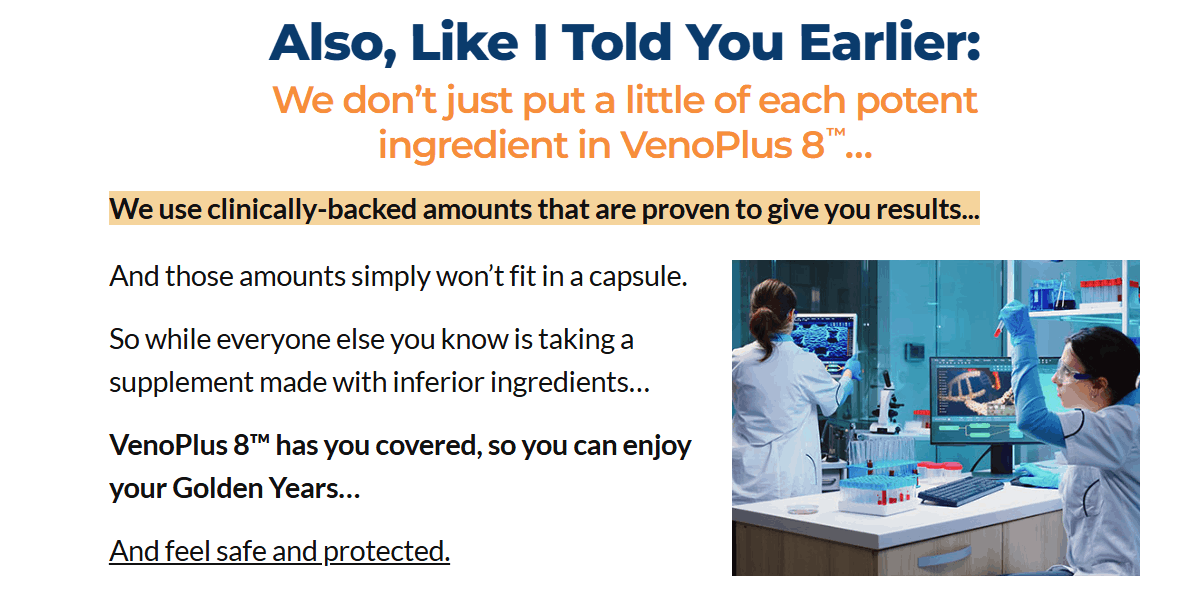 Also, Like I Told You Earlier:

We don’t just put a little of each potent ingredient in VenoPlus 8™...

We use clinically-backed amounts that are proven to give you results...

And those amounts simply won’t fit in a capsule.

So while everyone else you know is taking a supplement made with inferior ingredients…

VenoPlus 8™ has you covered, so you can enjoy your Golden Years…

And feel safe and protected.